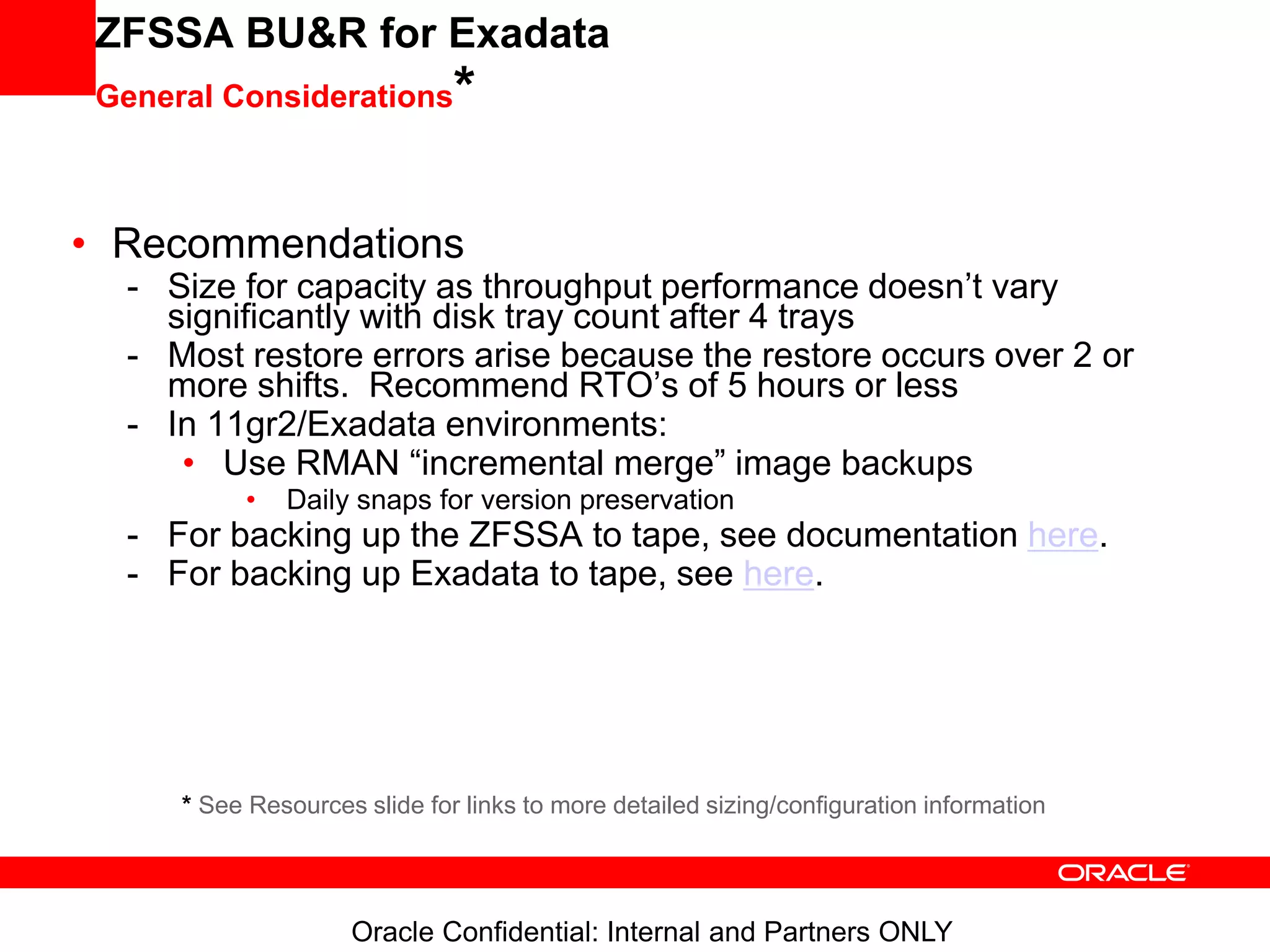 ZFSSA BU&R for Exadata

General Considerations*

• Recommendations
- Size for capacity as throughput performance doesn’t vary significantly with disk tray count after 4 trays
- Most restore errors arise because the restore occurs over 2 or more shifts. Recommend RTO’s of 5 hours or less
- In 11gr2/Exadata environments:
• Use RMAN “incremental merge” image backups
• Daily snaps for version preservation
- For backing up the ZFSSA to tape, see documentation here.
- For backing up Exadata to tape, see here.

* See Resources slide for links to more detailed sizing/configuration information

ORACLE

Oracle Confidential: Internal and Partners ONLY